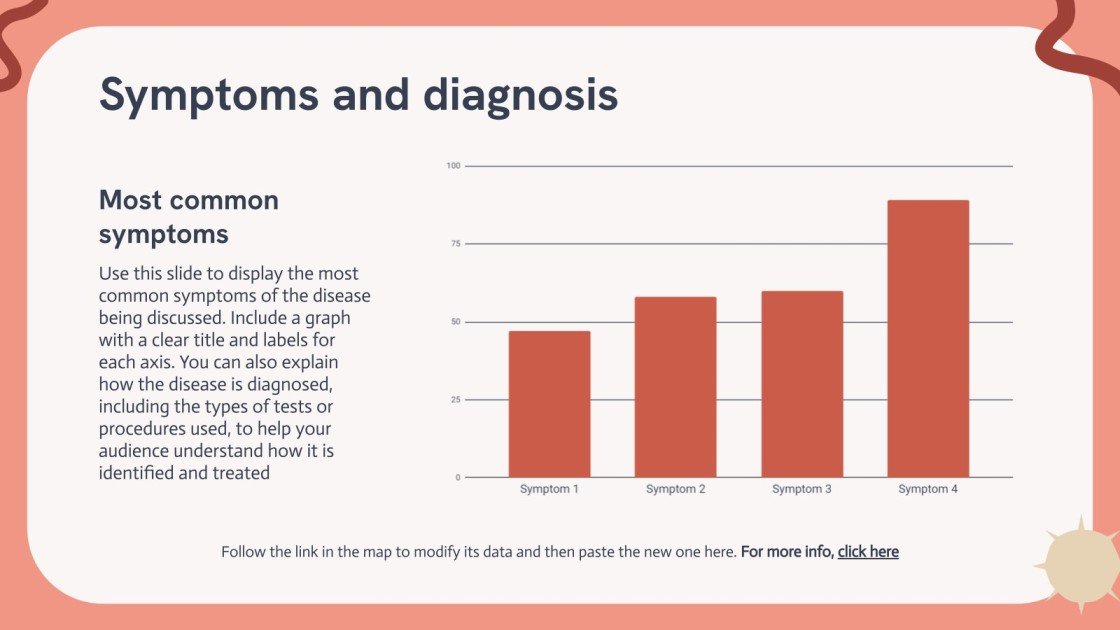 Symptoms and diagnosis

Most common symptoms

Use this slide to display the most common symptoms of the disease being discussed. Include a graph with a clear title and labels for each axis. You can also explain how the disease is diagnosed, including the types of tests or procedures used, to help your audience understand how it is identified and treated

100
75
50
25
0
Symptom 1
Symptom 2
Symptom 3
Symptom 4

Follow the link in the map to modify its data and then paste the new one here. For more info, click here